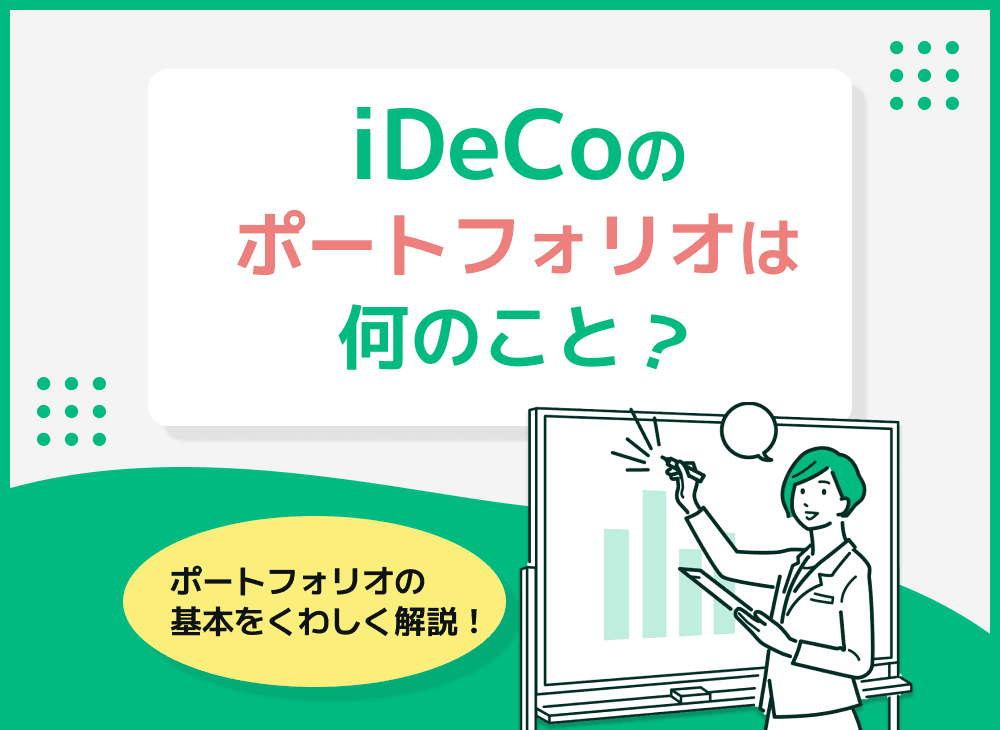 iDeCoの
ポートフォリオは
何のこと？

ポートフォリオの
基本をくわしく解説！